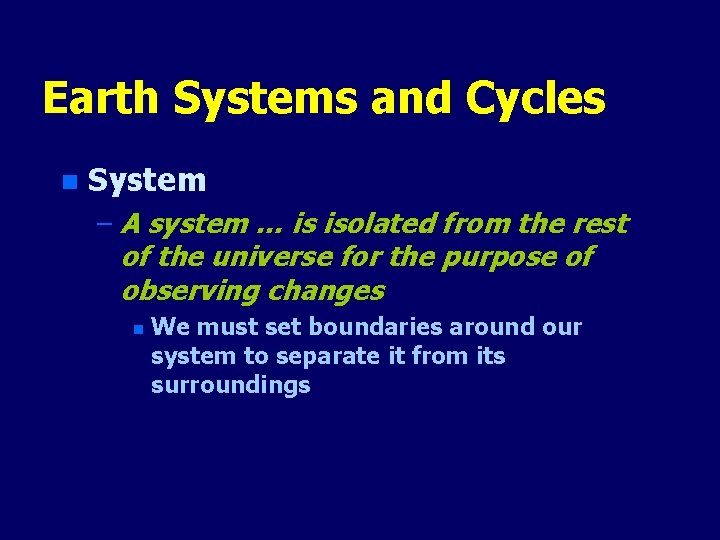 Earth Systems and Cycles

System

– A system … is isolated from the rest of the universe for the purpose of observing changes

We must set boundaries around our system to separate it from its surroundings